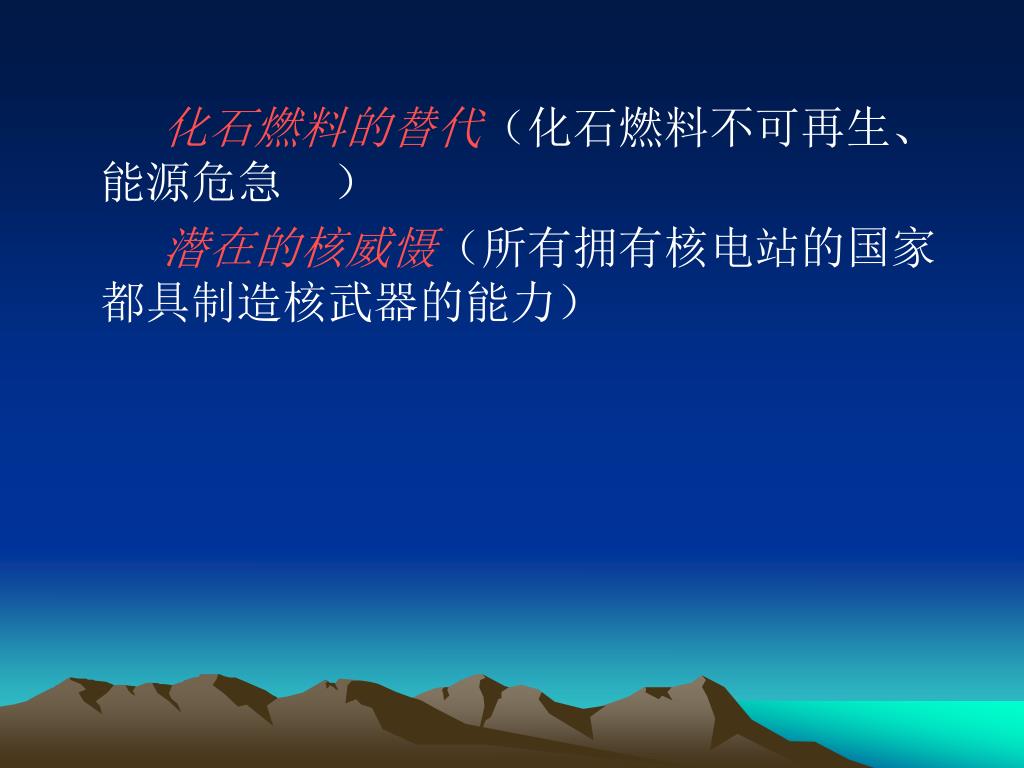 化石燃料的替代（化石燃料不可再生、能源危急　）

潜在的核威慑（所有拥有核电站的国家都具制造核武器的能力）